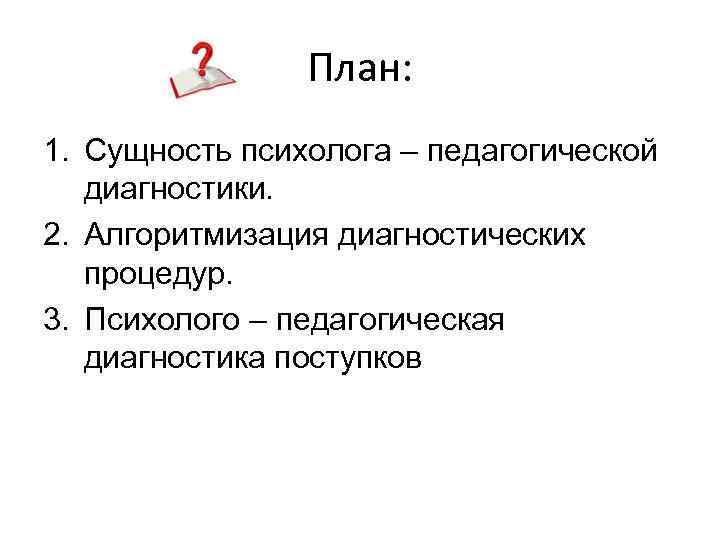 План:

1. Сущность психолога – педагогической диагностики.
2. Алгоритмизация диагностических процедур.
3. Психолого – педагогическая диагностика поступков